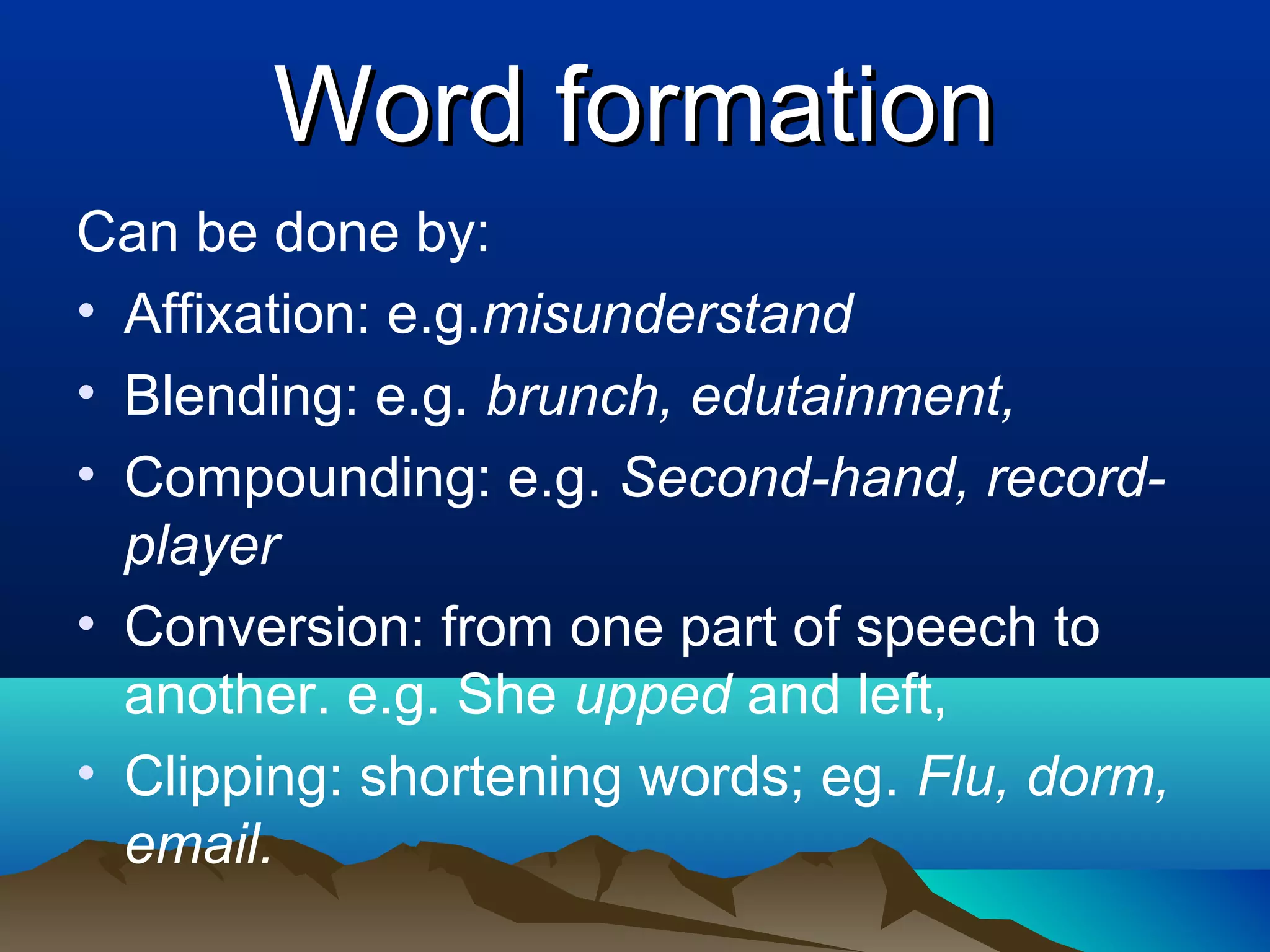 Word formation

Can be done by:

• Affixation: e.g.misunderstand
• Blending: e.g. brunch, edutainment,
• Compounding: e.g. Second-hand, record-player
• Conversion: from one part of speech to another. e.g. She upped and left,
• Clipping: shortening words; eg. Flu, dorm, email.